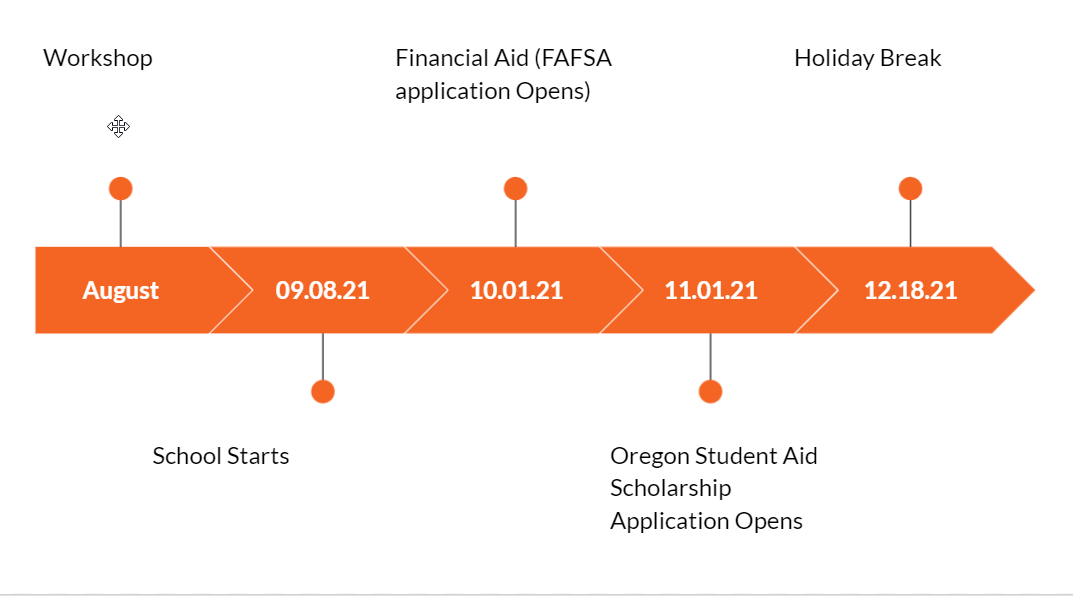 Workshop

Financial Aid (FAFSA application Opens)

Holiday Break

August

09.08.21

10.01.21

11.01.21

12.18.21

School Starts

Oregon Student Aid Scholarship Application Opens